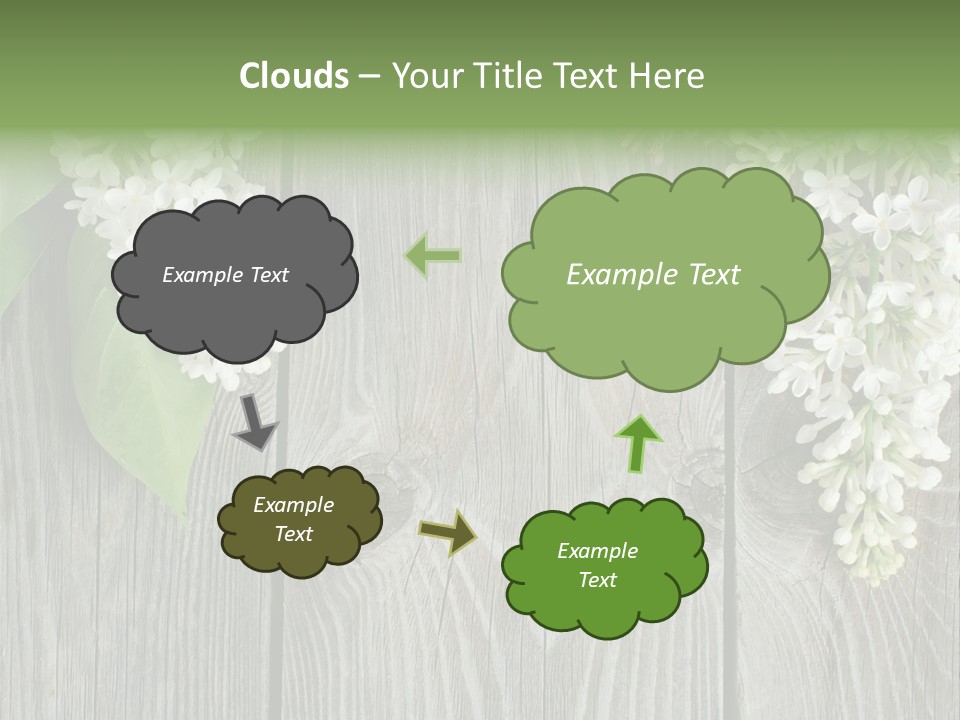 Clouds – Your Title Text Here

Example Text

Example Text

Example Text

Example Text